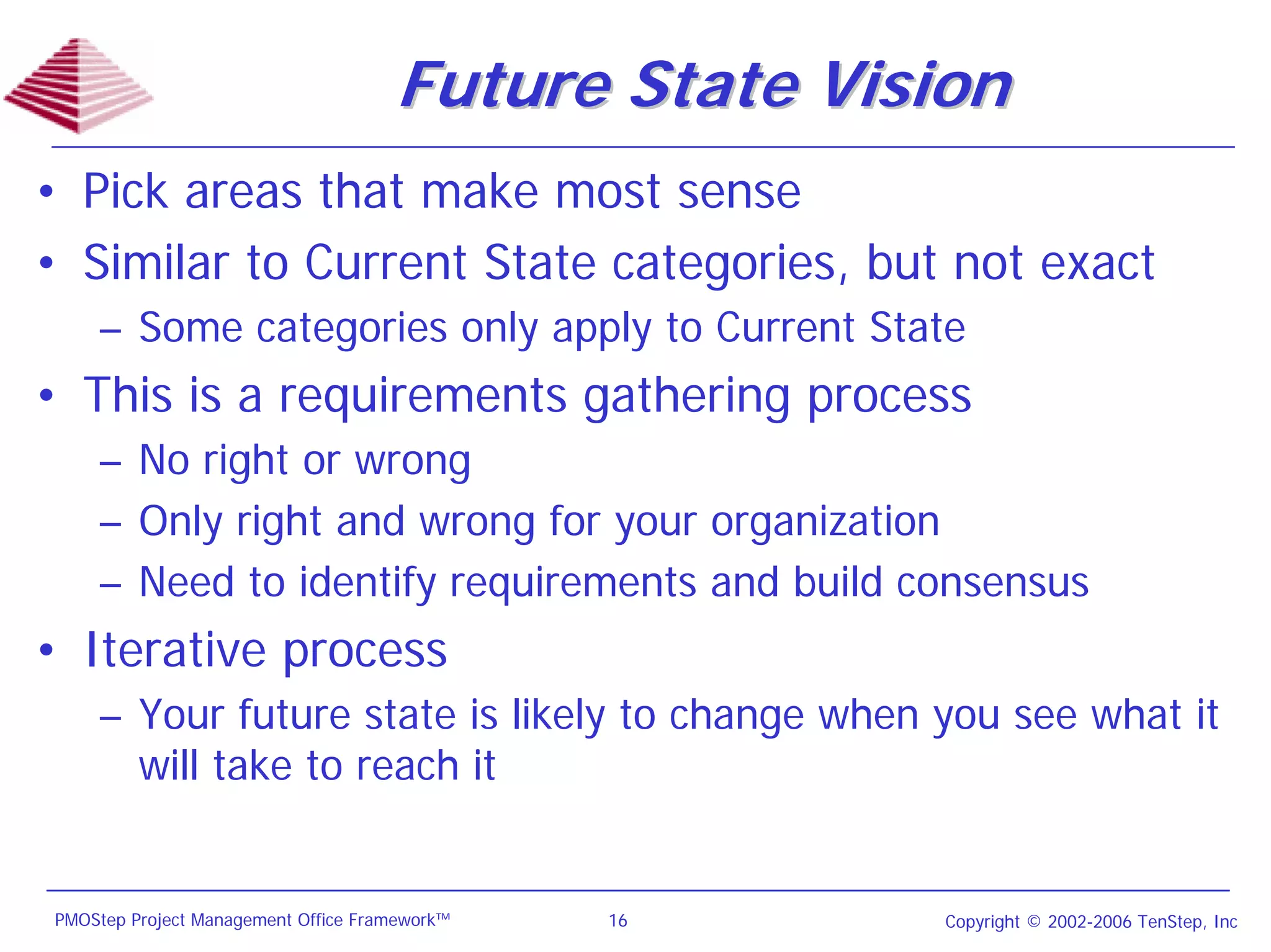 Future State Vision

• Pick areas that make most sense
• Similar to Current State categories, but not exact
– Some categories only apply to Current State
• This is a requirements gathering process
– No right or wrong
– Only right and wrong for your organization
– Need to identify requirements and build consensus
• Iterative process
– Your future state is likely to change when you see what it will take to reach it

PMOStep Project Management Office Framework™ 16 Copyright © 2002-2006 TenStep, Inc